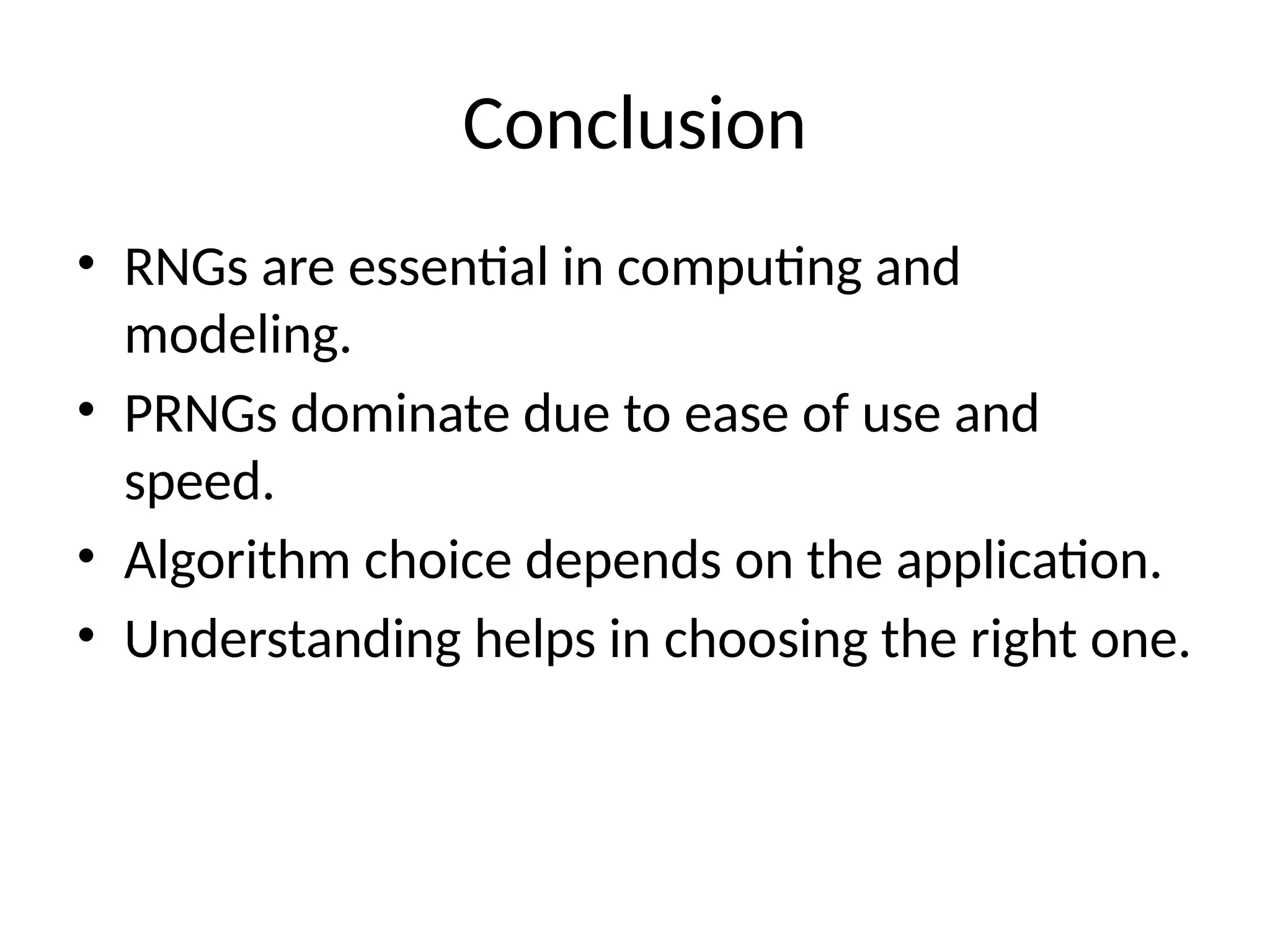 Conclusion

• RNGs are essential in computing and modeling.
• PRNGs dominate due to ease of use and speed.
• Algorithm choice depends on the application.
• Understanding helps in choosing the right one.